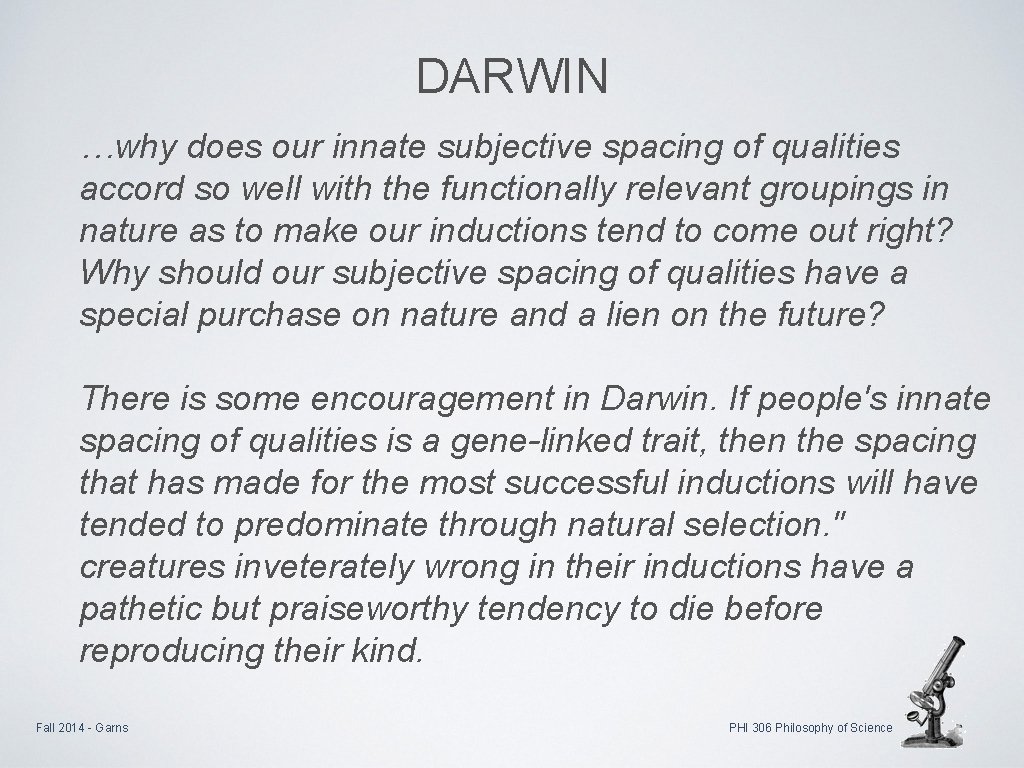 DARWIN

…why does our innate subjective spacing of qualities accord so well with the functionally relevant groupings in nature as to make our inductions tend to come out right? Why should our subjective spacing of qualities have a special purchase on nature and a lien on the future?

There is some encouragement in Darwin. If people's innate spacing of qualities is a gene-linked trait, then the spacing that has made for the most successful inductions will have tended to predominate through natural selection." creatures inveterately wrong in their inductions have a pathetic but praiseworthy tendency to die before reproducing their kind.

Fall 2014 - Garns

PHI 306 Philosophy of Science